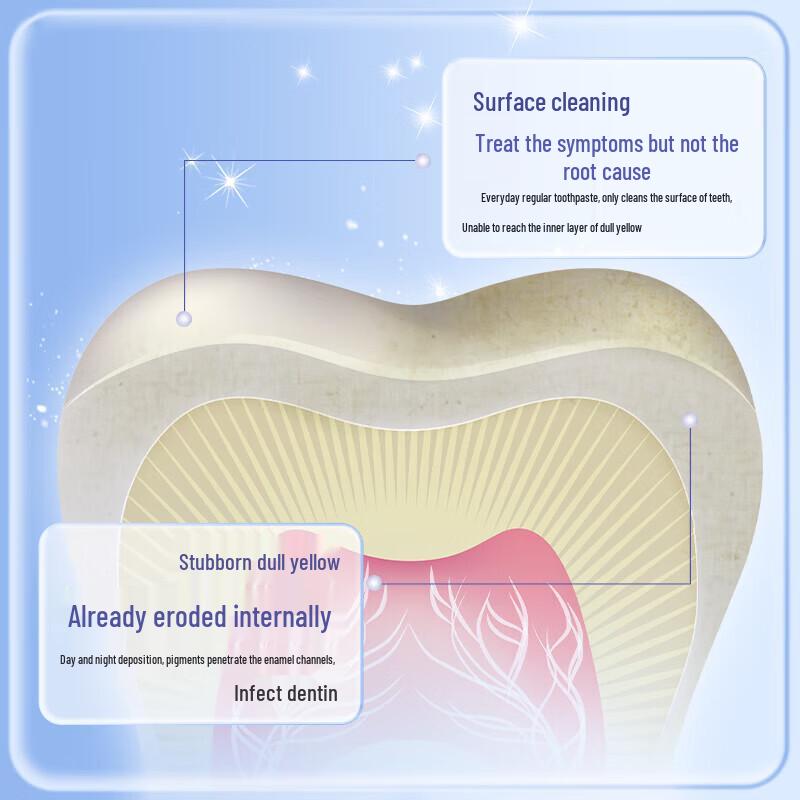 Surface cleaning

Treat the symptoms but not the root cause

Everyday regular toothpaste, only cleans the surface of teeth,

Unable to reach the inner layer of dull yellow

Stubborn dull yellow

Already eroded internally

Day and night deposition, pigments penetrate the enamel channels,

Infect dentin